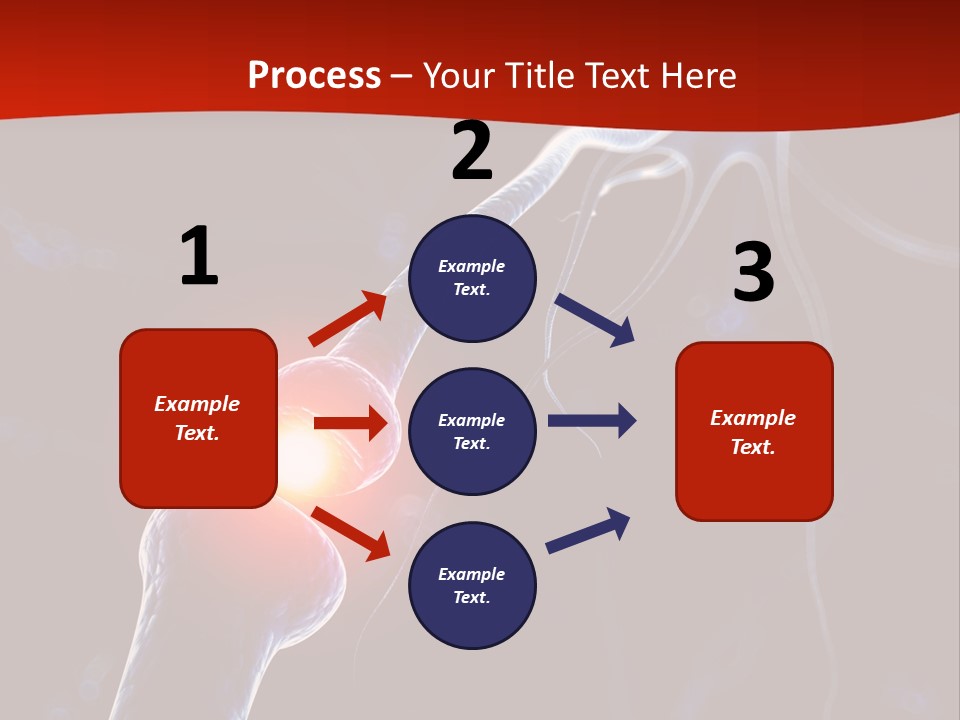 Process – Your Title Text Here

1

Example Text.

2

Example Text.

Example Text.

Example Text.

3

Example Text.